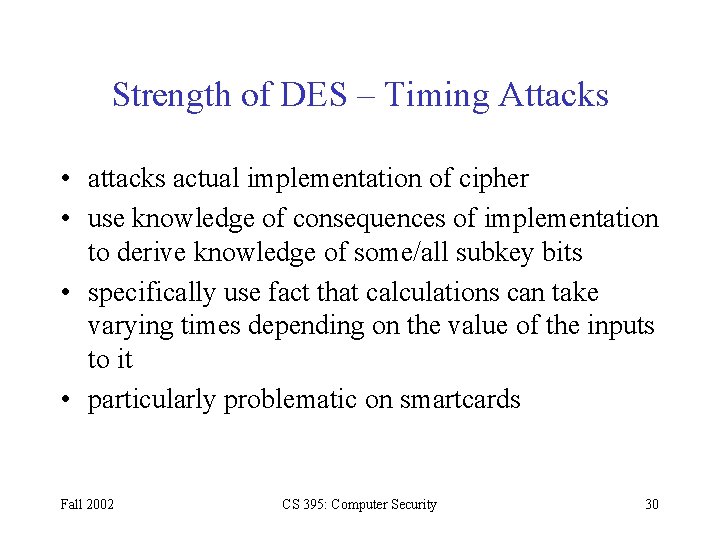 Strength of DES – Timing Attacks

• attacks actual implementation of cipher
• use knowledge of consequences of implementation to derive knowledge of some/all subkey bits
• specifically use fact that calculations can take varying times depending on the value of the inputs to it
• particularly problematic on smartcards

Fall 2002

CS 395: Computer Security

30